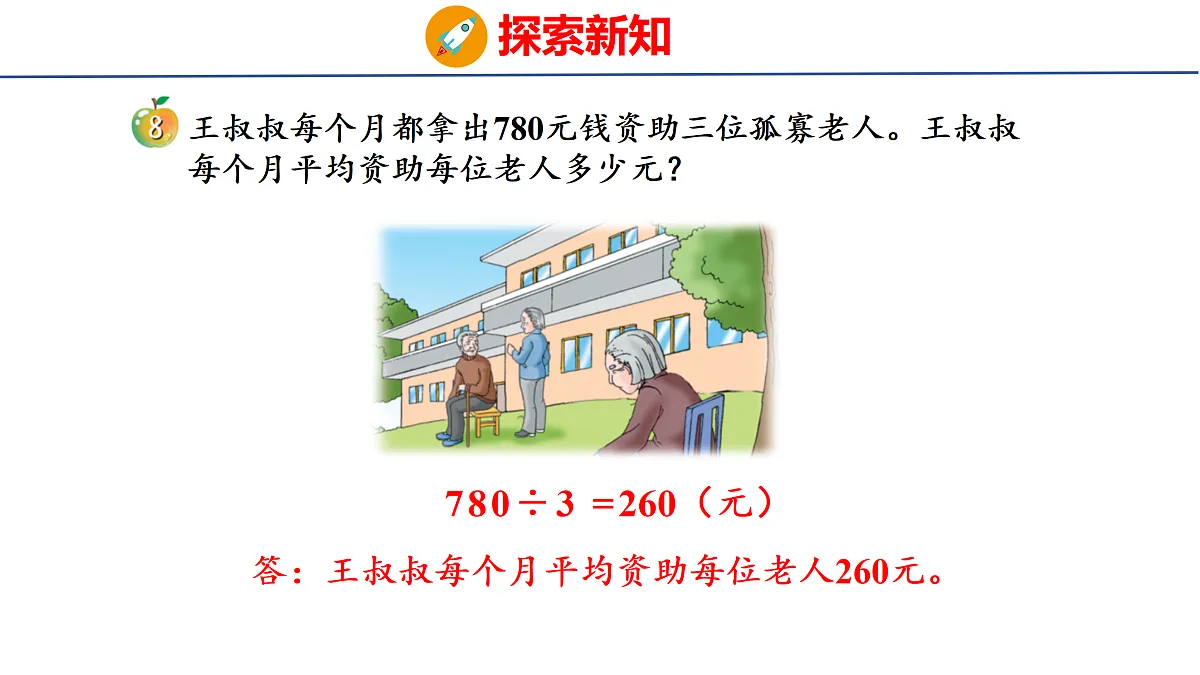 探索新知

8. 王叔叔每个月都拿出780元钱资助三位孤寡老人。王叔叔每个月平均资助每位老人多少元？

$780 \div 3 = 260$（元）

答：王叔叔每个月平均资助每位老人260元。